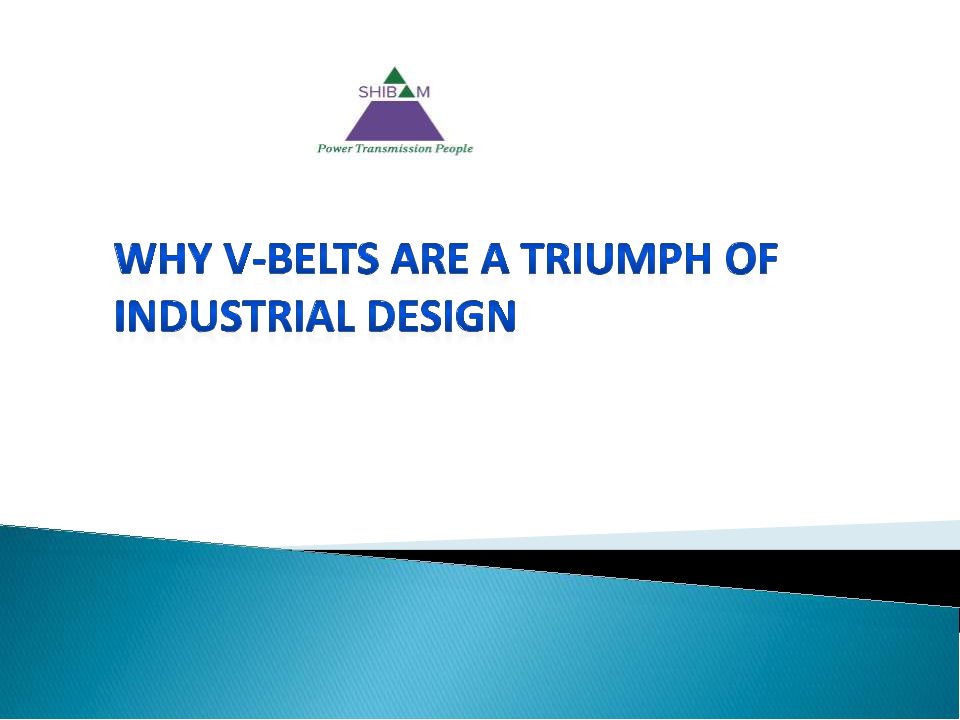 SHIBAM
Power Transmission People

WHY V-BELTS ARE A TRIUMPH OF INDUSTRIAL DESIGN